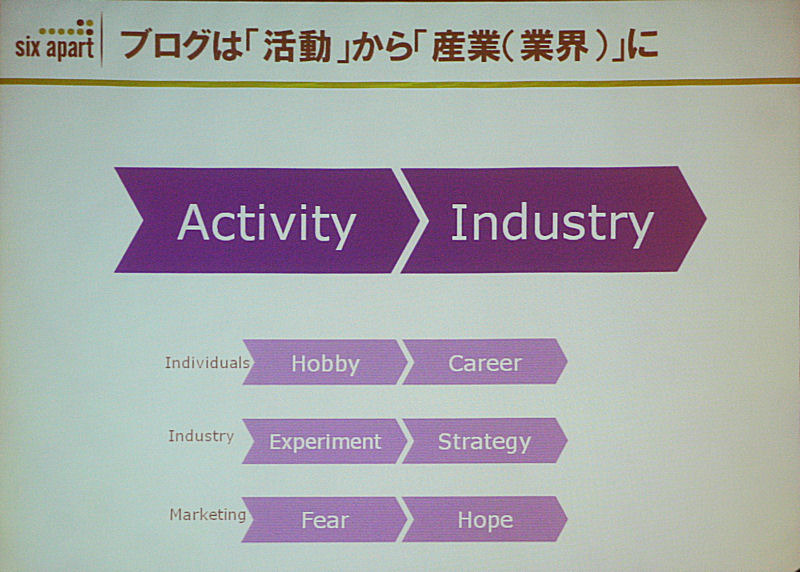 six apart

ブログは「活動」から「産業(業界)」に

Activity Industry

Individuals Hobby Career

Industry Experiment Strategy

Marketing Fear Hope